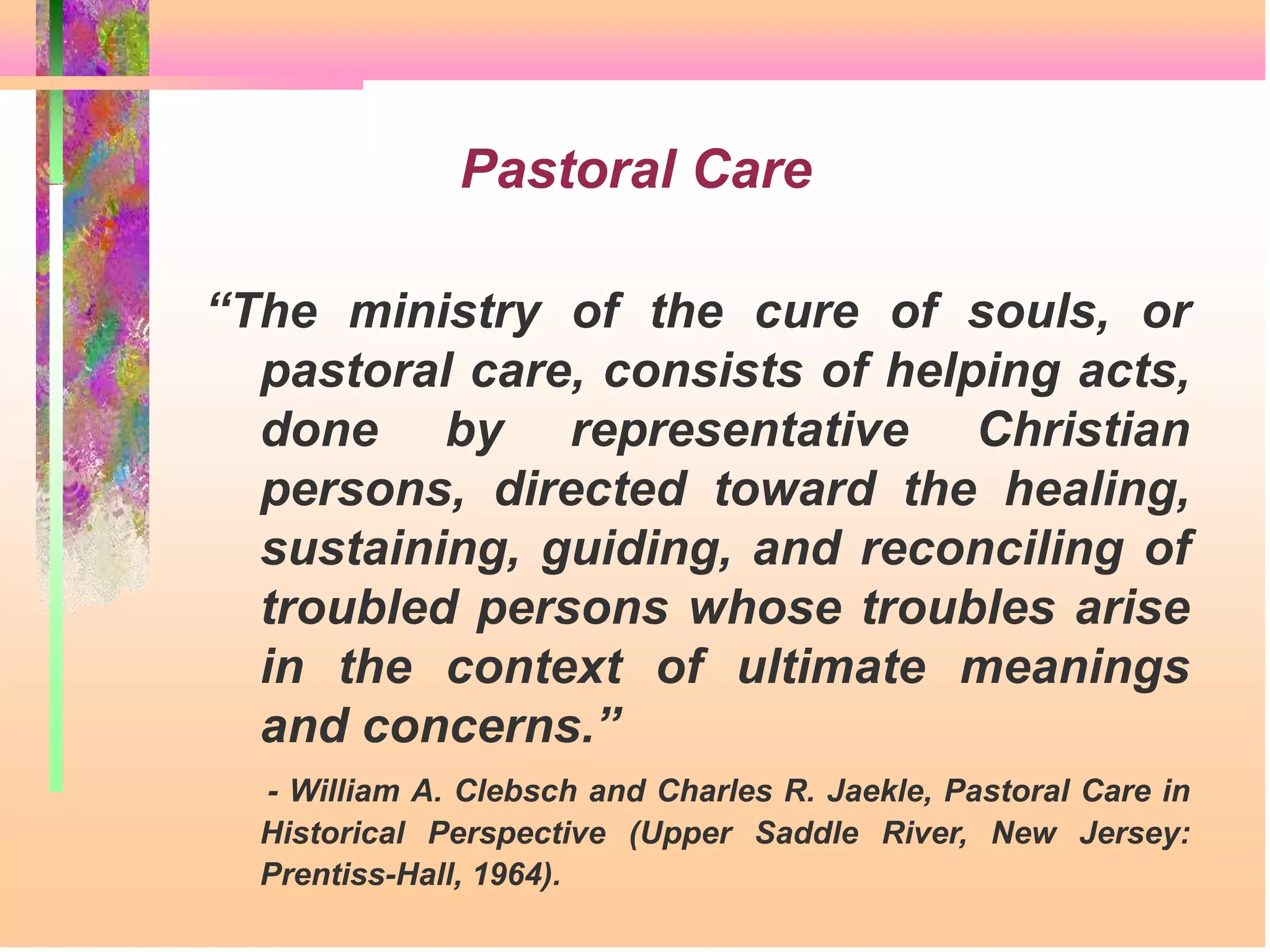 Pastoral Care

“The ministry of the cure of souls, or pastoral care, consists of helping acts, done by representative Christian persons, directed toward the healing, sustaining, guiding, and reconciling of troubled persons whose troubles arise in the context of ultimate meanings and concerns.”

- William A. Clebsch and Charles R. Jaekle, Pastoral Care in Historical Perspective (Upper Saddle River, New Jersey: Prentiss-Hall, 1964).